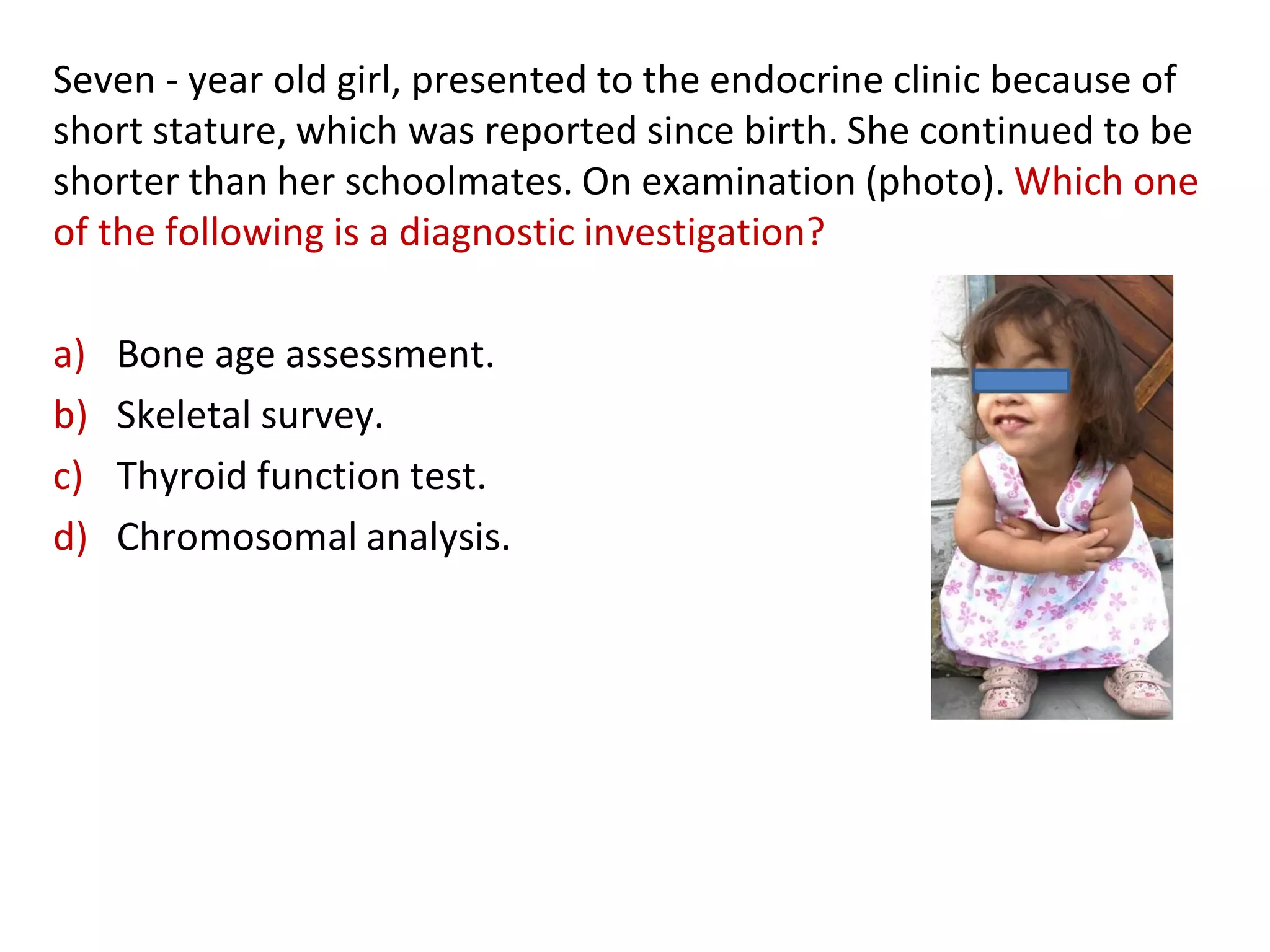 Seven - year old girl, presented to the endocrine clinic because of short stature, which was reported since birth. She continued to be shorter than her schoolmates. On examination (photo). Which one of the following is a diagnostic investigation?

a) Bone age assessment.
b) Skeletal survey.
c) Thyroid function test.
d) Chromosomal analysis.